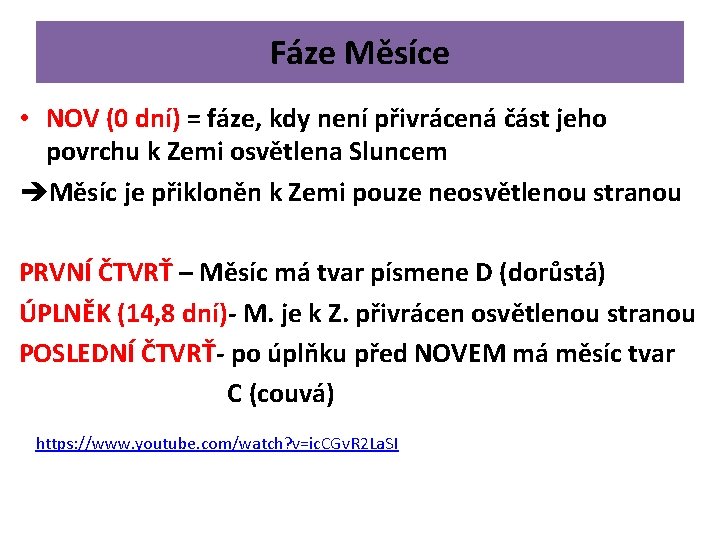 Fáze Měsíce

• NOV (0 dní) = fáze, kdy není přivrácená část jeho povrchu k Zemi osvětlena Sluncem

➔Měsíc je přikloněn k Zemi pouze neosvětlenou stranou

PRVNÍ ČTVRŤ – Měsíc má tvar písmene D (dorůstá)

ÚPLNĚK (14,8 dní)- M. je k Z. přivrácen osvětlenou stranou

POSLEDNÍ ČTVRŤ- po úplňku před NOVEM má měsíc tvar C (couvá)

https://www.youtube.com/watch?v=icCGvR2LaSI